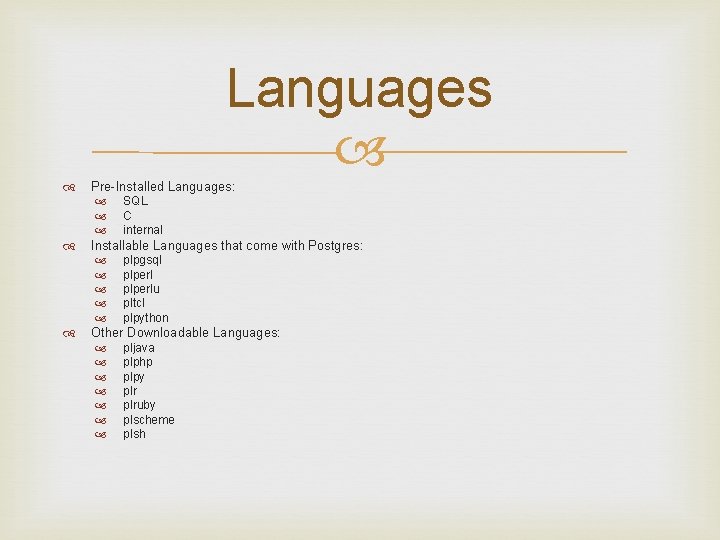 Languages

Pre-Installed Languages:
SQL
C
internal
Installable Languages that come with Postgres:
plpgsql
plperl
plperlu
pltcl
plpython
Other Downloadable Languages:
pljava
plphp
plpy
plr
plruby
plscheme
plsh